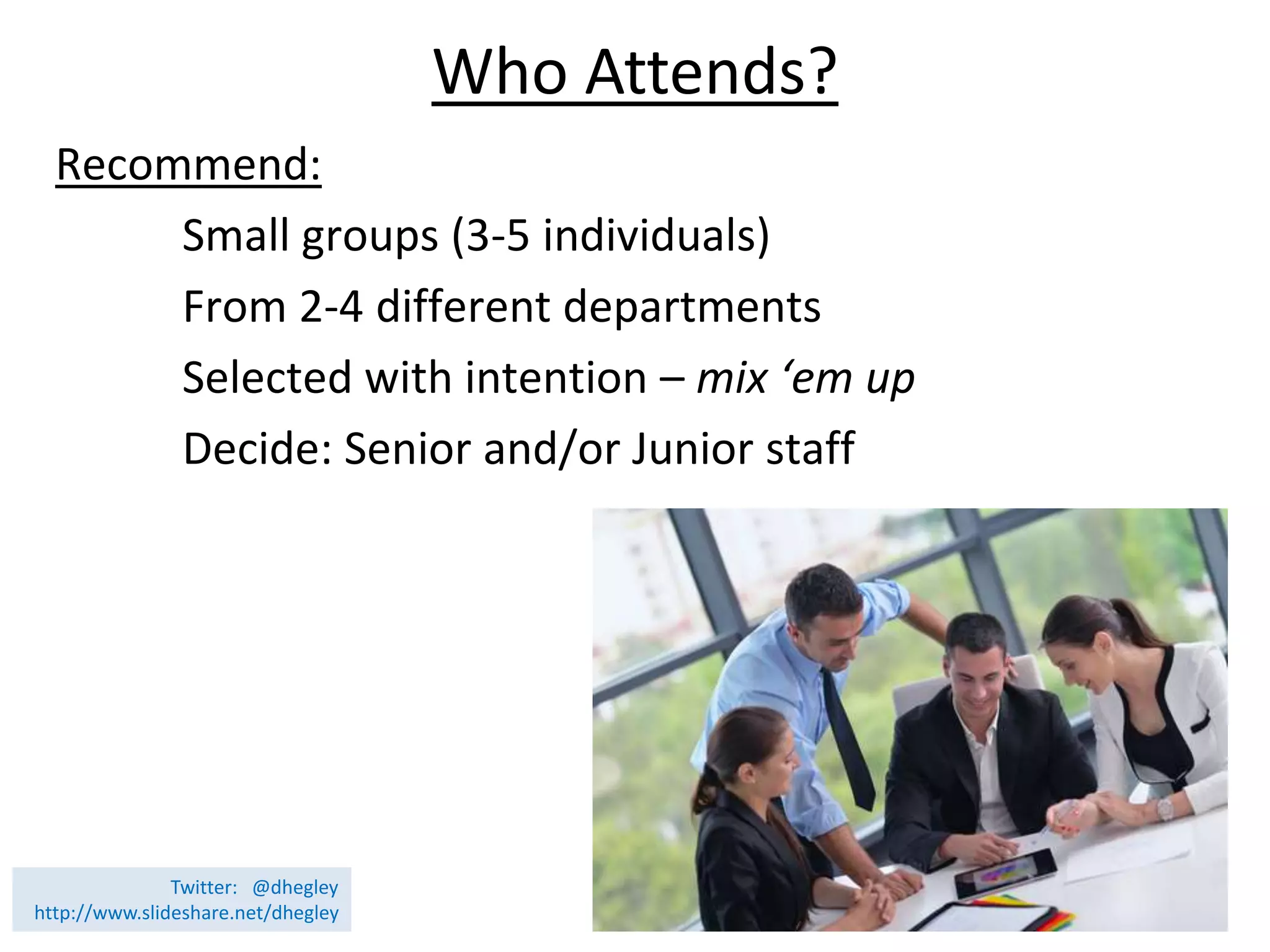 Who Attends?

Recommend:

Small groups (3-5 individuals)

From 2-4 different departments

Selected with intention – mix ‘em up

Decide: Senior and/or Junior staff

Twitter: @dhegley
http://www.slideshare.net/dhegley